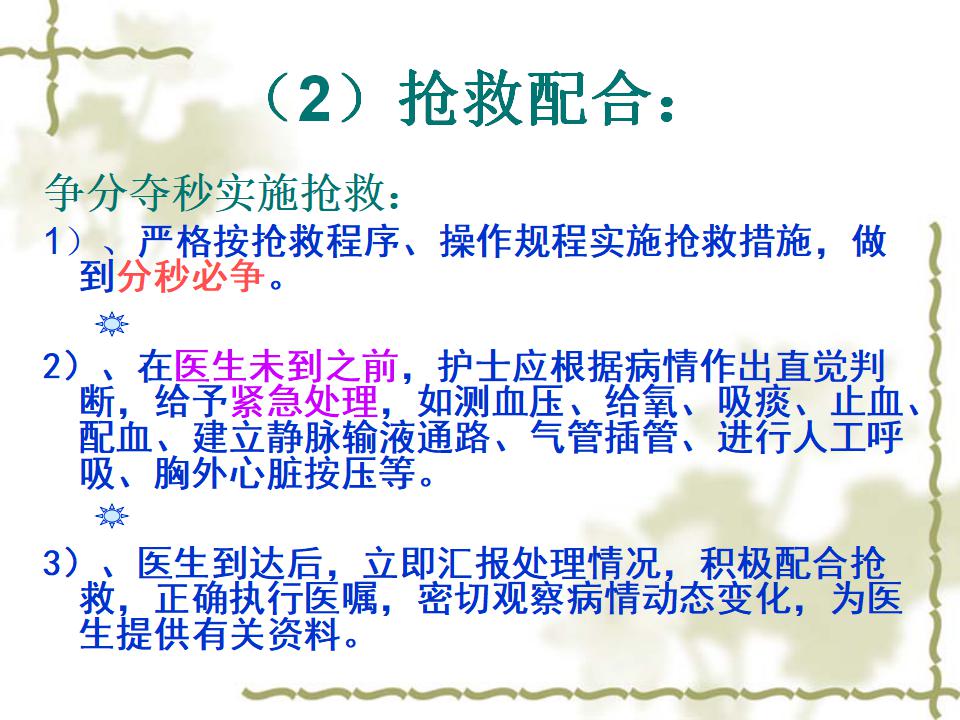 （2）抢救配合：

争分夺秒实施抢救：

1）、严格按抢救程序、操作规程实施抢救措施，做到分秒必争。

2）、在医生未到之前，护士应根据病情作出直觉判断，给予紧急处理，如测血压、给氧、吸痰、止血、配血、建立静脉输液通路、气管插管、进行人工呼吸、胸外心脏按压等。

3）、医生到达后，立即汇报处理情况，积极配合抢救，正确执行医嘱，密切观察病情动态变化，为医生提供有关资料。